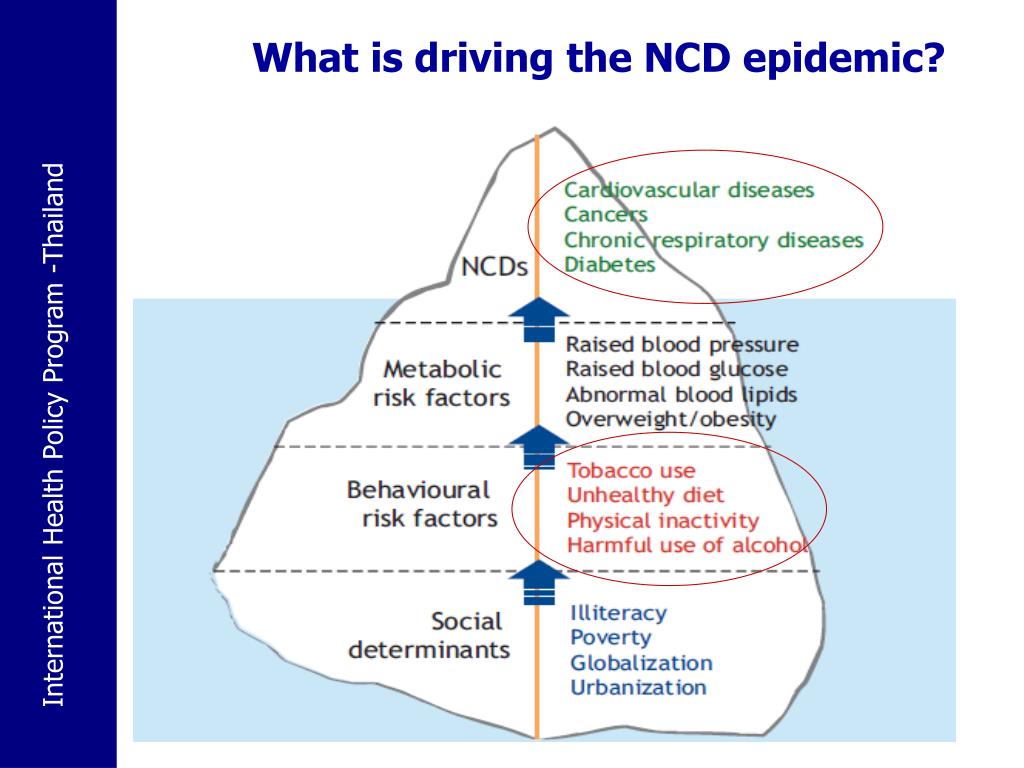 International Health Policy Program -Thailand

What is driving the NCD epidemic?

NCDs
Cardiovascular diseases
Cancers
Chronic respiratory diseases
Diabetes

Metabolic risk factors
Raised blood pressure
Raised blood glucose
Abnormal blood lipids
Overweight/obesity

Behavioural risk factors
Tobacco use
Unhealthy diet
Physical inactivity
Harmful use of alcohol

Social determinants
Illiteracy
Poverty
Globalization
Urbanization